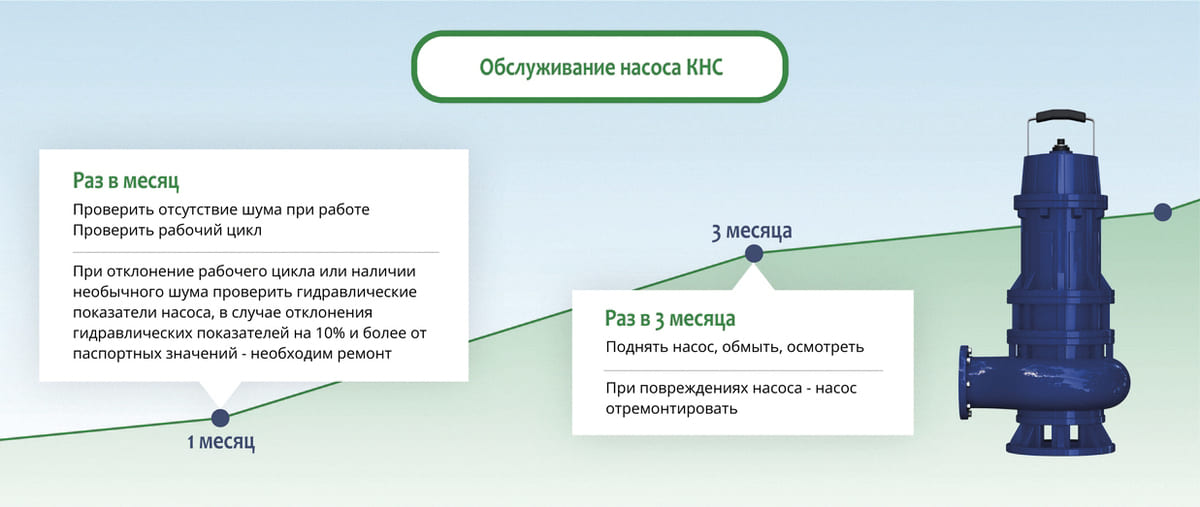 Обслуживание насоса КНС

Раз в месяц

Проверить отсутствие шума при работе
Проверить рабочий цикл

При отклонение рабочего цикла или наличии необычного шума проверить гидравлические показатели насоса, в случае отклонения гидравлических показателей на 10% и более от паспортных значений - необходим ремонт

1 месяц

3 месяца

Раз в 3 месяца

Поднять насос, обмыть, осмотреть

При повреждениях насоса - насос отремонтировать